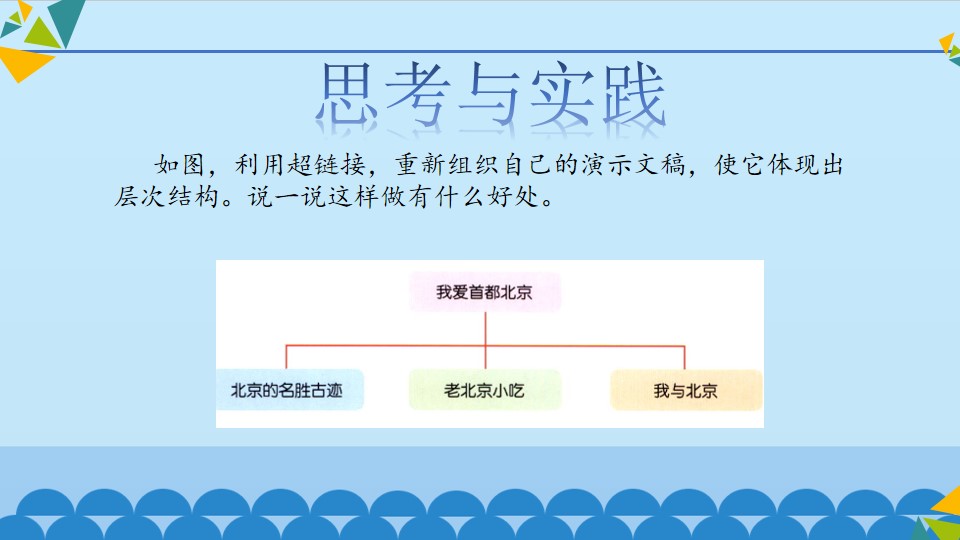 思考与实践

如图，利用超链接，重新组织自己的演示文稿，使它体现出层次结构。说一说这样做有什么好处。

我爱首都北京

北京的名胜古迹

老北京小吃

我与北京